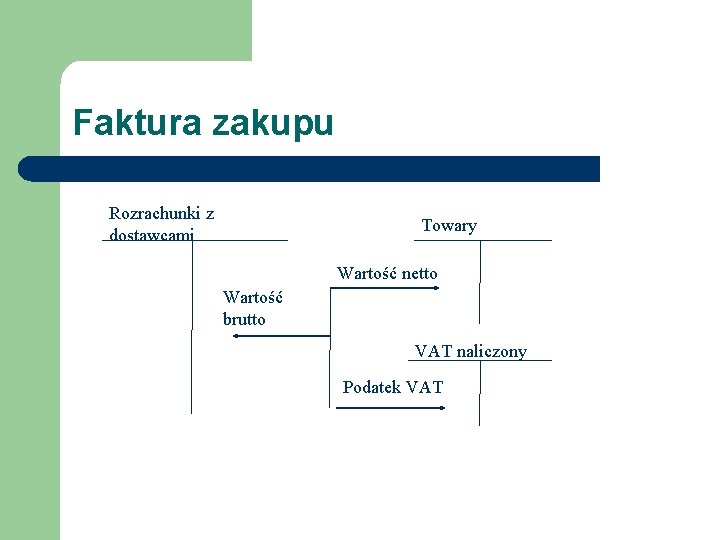 Faktura zakupu

Rozrachunki z dostawcami

Towary

Wartość netto

Wartość brutto

VAT naliczony

Podatek VAT